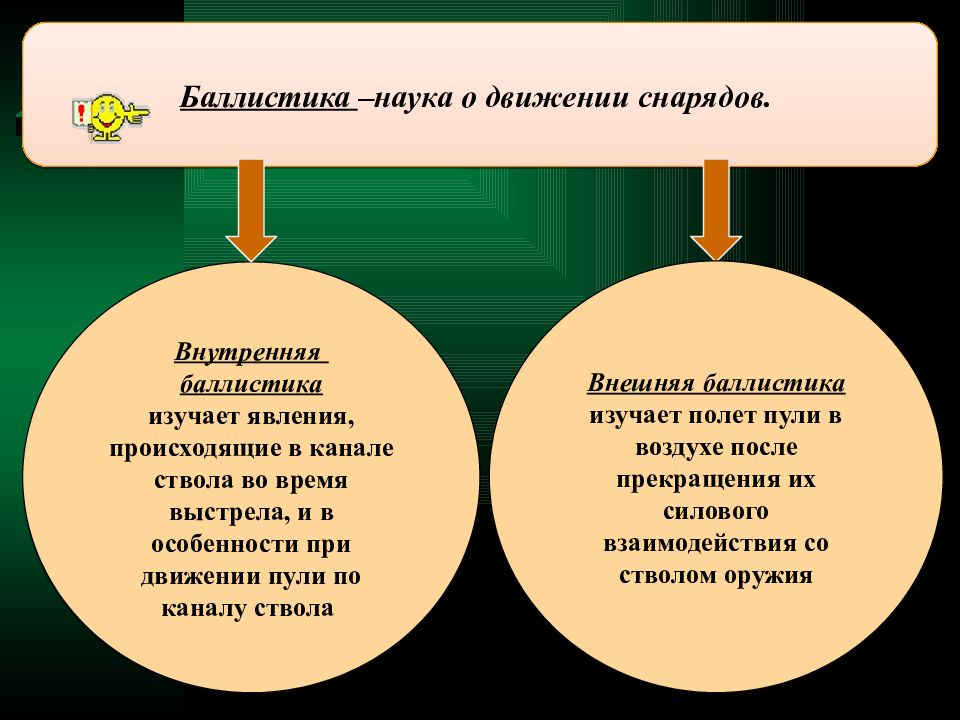 Баллистика –наука о движении снарядов.

Внутренняя баллистика изучает явления, происходящие в канале ствола во время выстрела, и в особенности при движении пули по каналу ствола

Внешняя баллистика изучает полет пули в воздухе после прекращения их силового взаимодействия со стволом оружия